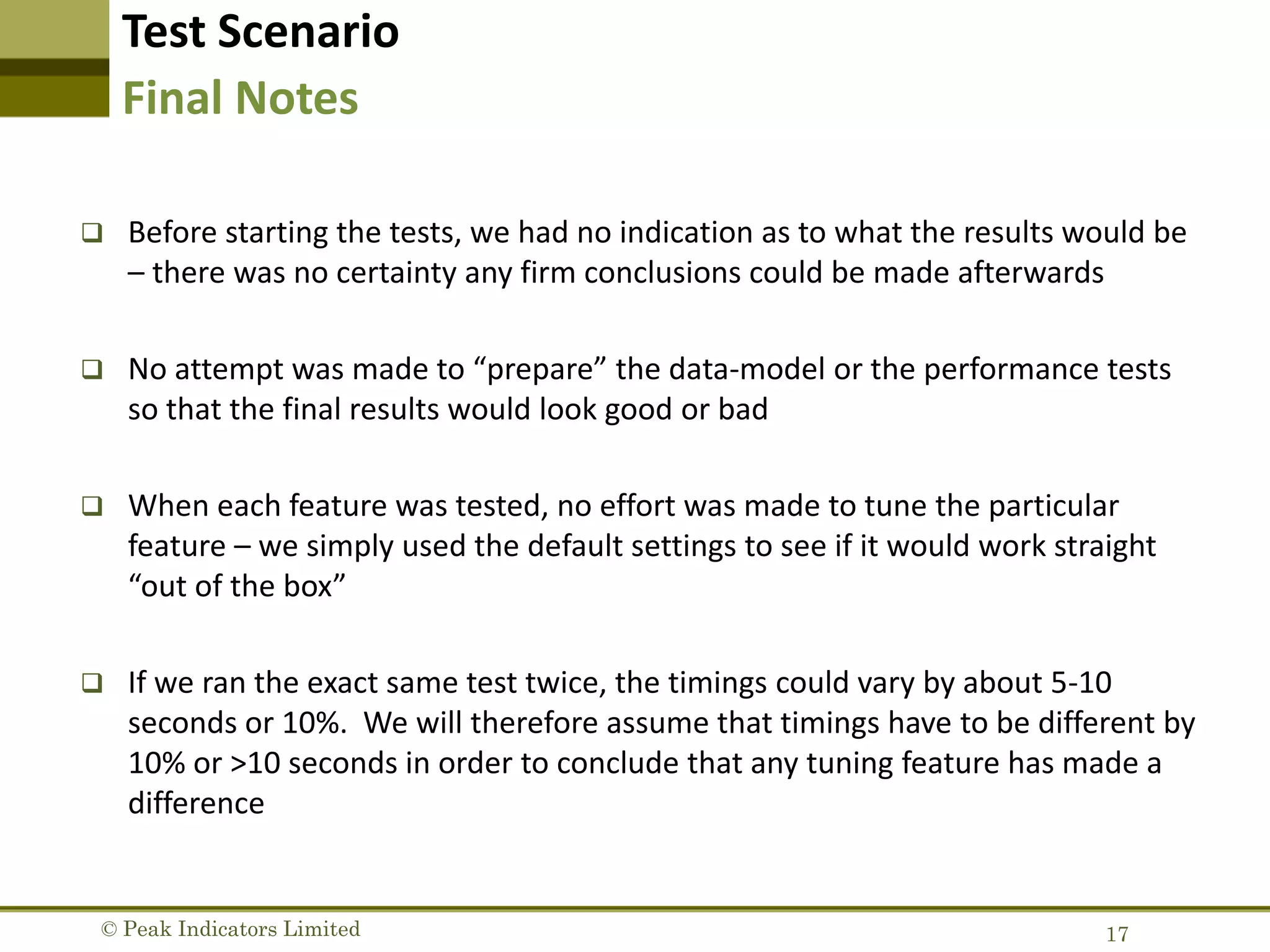 Test Scenario
Final Notes

❑ Before starting the tests, we had no indication as to what the results would be – there was no certainty any firm conclusions could be made afterwards

❑ No attempt was made to “prepare” the data-model or the performance tests so that the final results would look good or bad

❑ When each feature was tested, no effort was made to tune the particular feature – we simply used the default settings to see if it would work straight “out of the box”

❑ If we ran the exact same test twice, the timings could vary by about 5-10 seconds or 10%. We will therefore assume that timings have to be different by 10% or >10 seconds in order to conclude that any tuning feature has made a difference

© Peak Indicators Limited
17